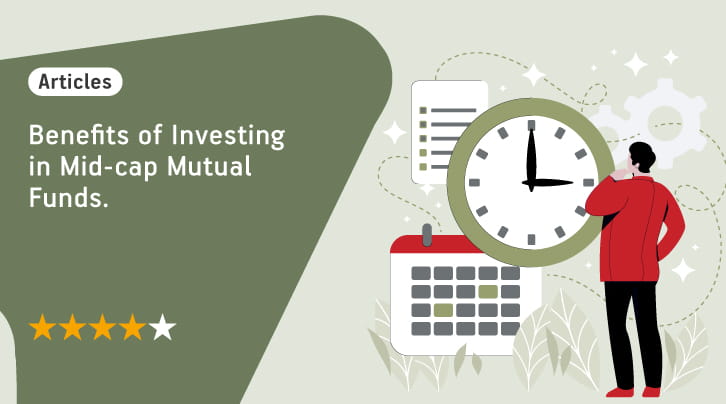 Articles

Benefits of Investing in Mid-cap Mutual Funds.